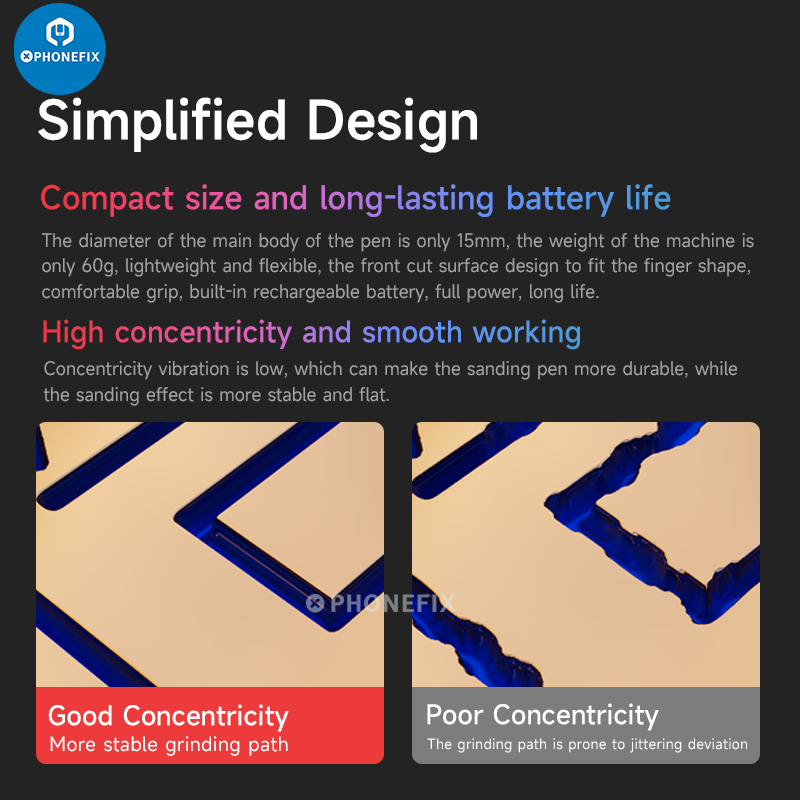 PHONEFIX

Simplified Design

Compact size and long-lasting battery life

The diameter of the main body of the pen is only 15mm, the weight of the machine is only 60g, lightweight and flexible, the front cut surface design to fit the finger shape, comfortable grip, built-in rechargeable battery, full power, long life.

High concentricity and smooth working

Concentricity vibration is low, which can make the sanding pen more durable, while the sanding effect is more stable and flat.

PHONEFIX

Good Concentricity
More stable grinding path

Poor Concentricity
The grinding path is prone to jittering deviation